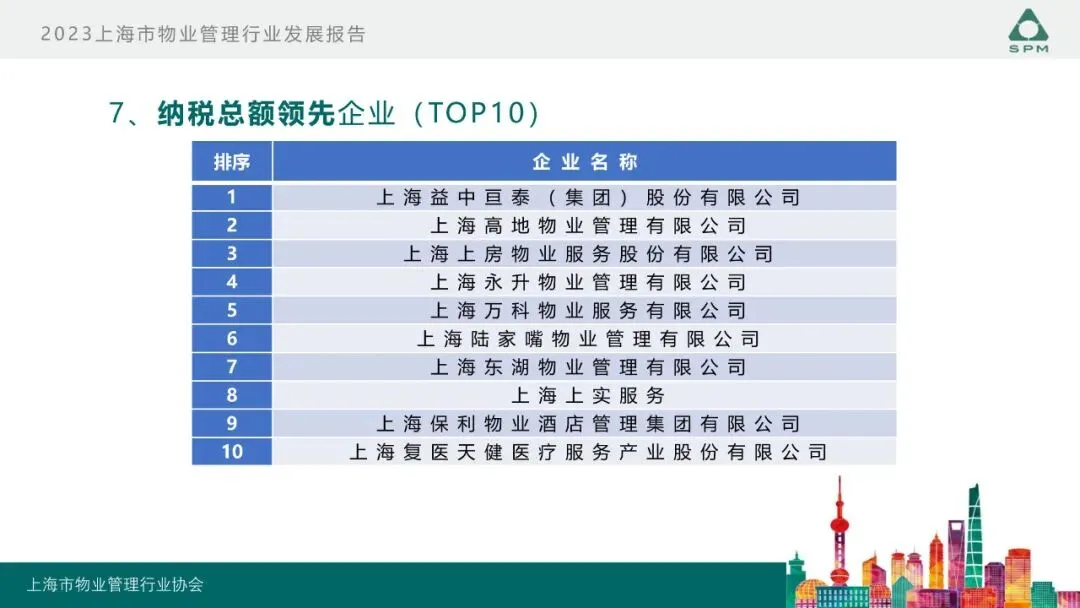 2023上海市物业管理行业发展报告

SPM

7、纳税总额领先企业（TOP10）

| 排序 | 企业名称 |
|---|---|
| 1 | 上海益中亘泰（集团）股份有限公司 |
| 2 | 上海高地物业管理有限公司 |
| 3 | 上海上房物业服务股份有限公司 |
| 4 | 上海永升物业管理有限公司 |
| 5 | 上海万科物业服务有限公司 |
| 6 | 上海陆家嘴物业管理有限公司 |
| 7 | 上海东湖物业管理有限公司 |
| 8 | 上海上实服务 |
| 9 | 上海保利物业酒店管理集团有限公司 |
| 10 | 上海复医天健医疗服务产业股份有限公司 |

上海市物业管理行业协会